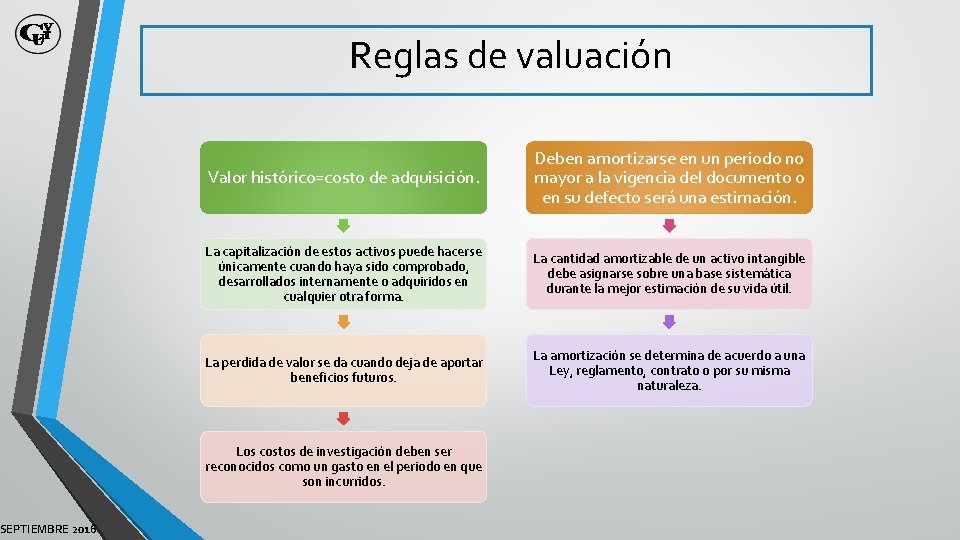 Reglas de valuación

Valor histórico=costo de adquisición.

La capitalización de estos activos puede hacerse únicamente cuando haya sido comprobado, desarrollados internamente o adquiridos en cualquier otra forma.

La perdida de valor se da cuando deja de aportar beneficios futuros.

Los costos de investigación deben ser reconocidos como un gasto en el periodo en que son incurridos.

Deben amortizarse en un periodo no mayor a la vigencia del documento o en su defecto será una estimación.

La cantidad amortizable de un activo intangible debe asignarse sobre una base sistemática durante la mejor estimación de su vida útil.

La amortización se determina de acuerdo a una Ley, reglamento, contrato o por su misma naturaleza.

SEPTIEMBRE 2016